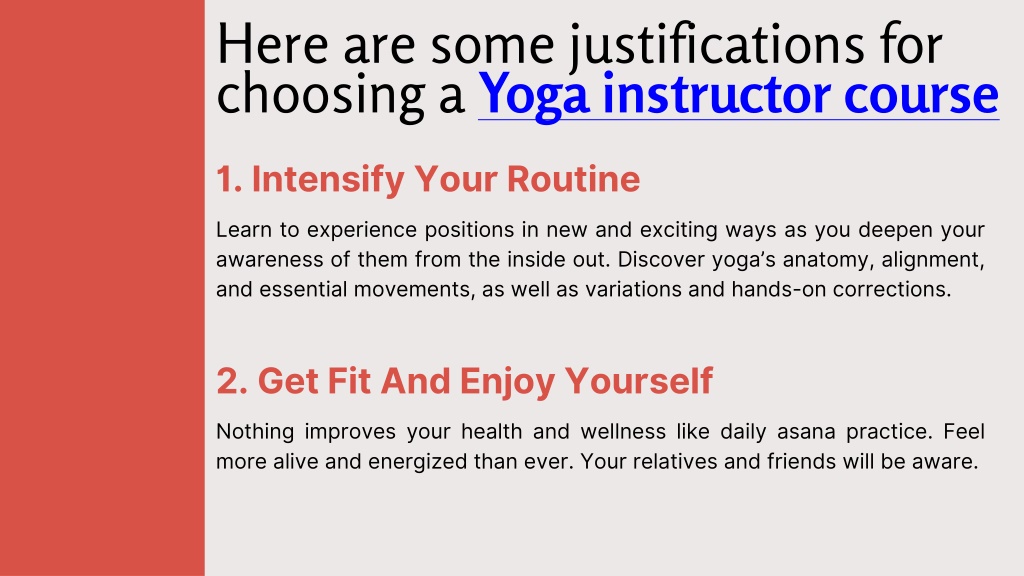 Here are some justifications for choosing a Yoga instructor course

1. Intensify Your Routine

Learn to experience positions in new and exciting ways as you deepen your awareness of them from the inside out. Discover yoga's anatomy, alignment, and essential movements, as well as variations and hands-on corrections.

2. Get Fit And Enjoy Yourself

Nothing improves your health and wellness like daily asana practice. Feel more alive and energized than ever. Your relatives and friends will be aware.